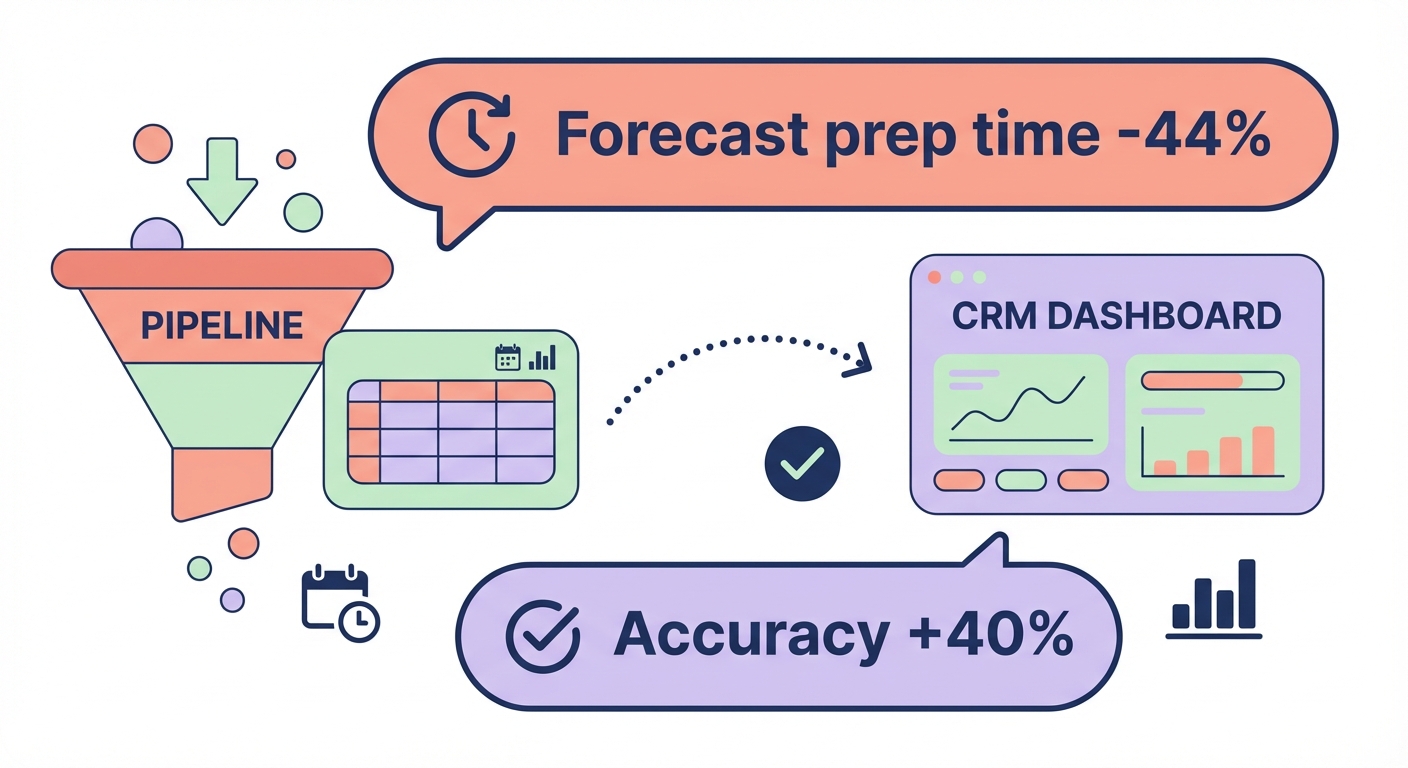 Forecast prep time -44%

PIPELINE

CRM DASHBOARD

Accuracy +40%